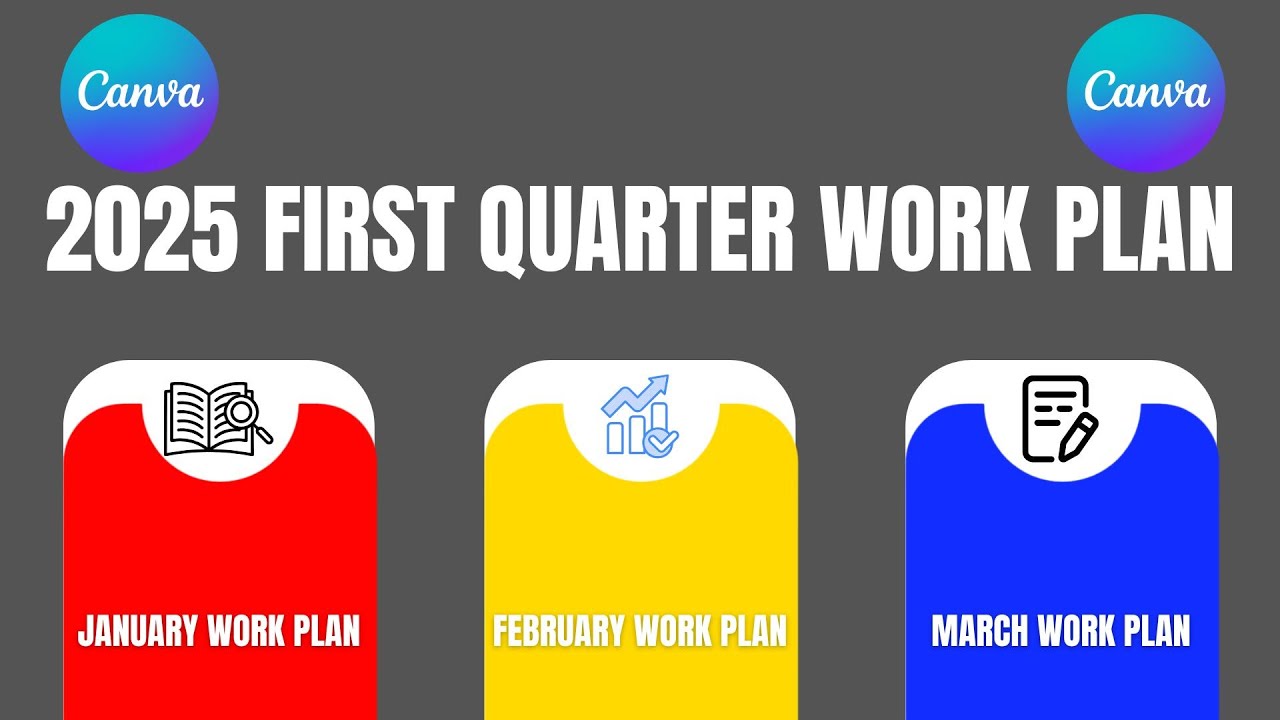 Canva

Canva

2025 FIRST QUARTER WORK PLAN

JANUARY WORK PLAN

FEBRUARY WORK PLAN

MARCH WORK PLAN